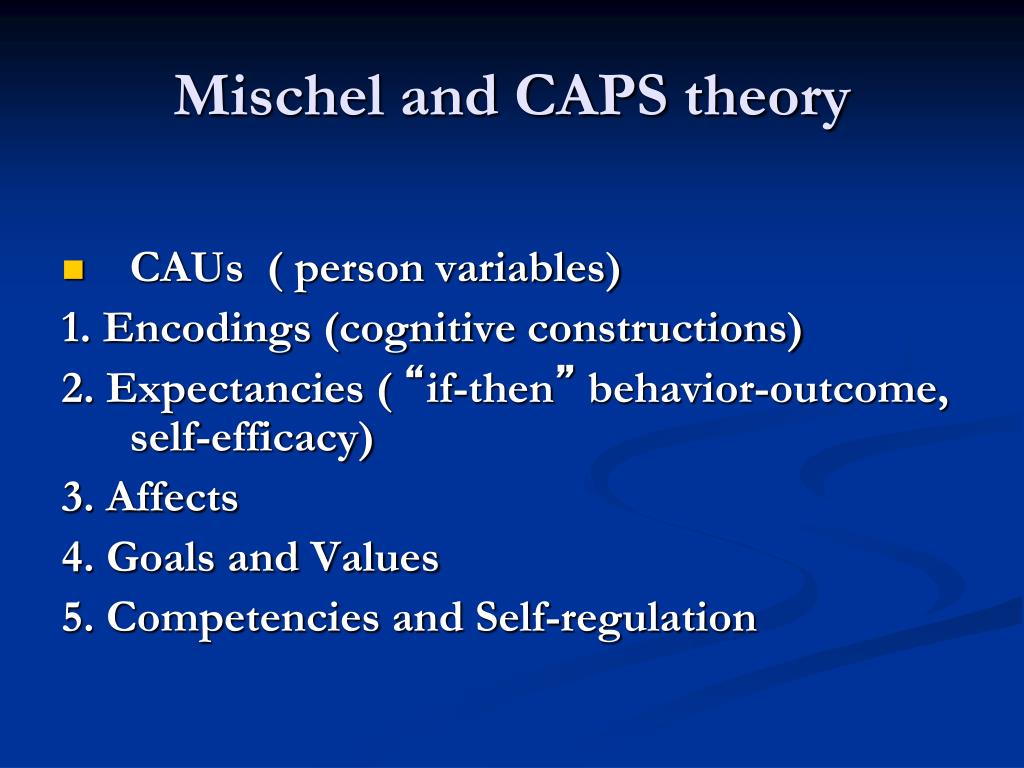 Mischel and CAPS theory

CAUs ( person variables)

1. Encodings (cognitive constructions)

2. Expectancies ( “if-then” behavior-outcome, self-efficacy)

3. Affects

4. Goals and Values

5. Competencies and Self-regulation